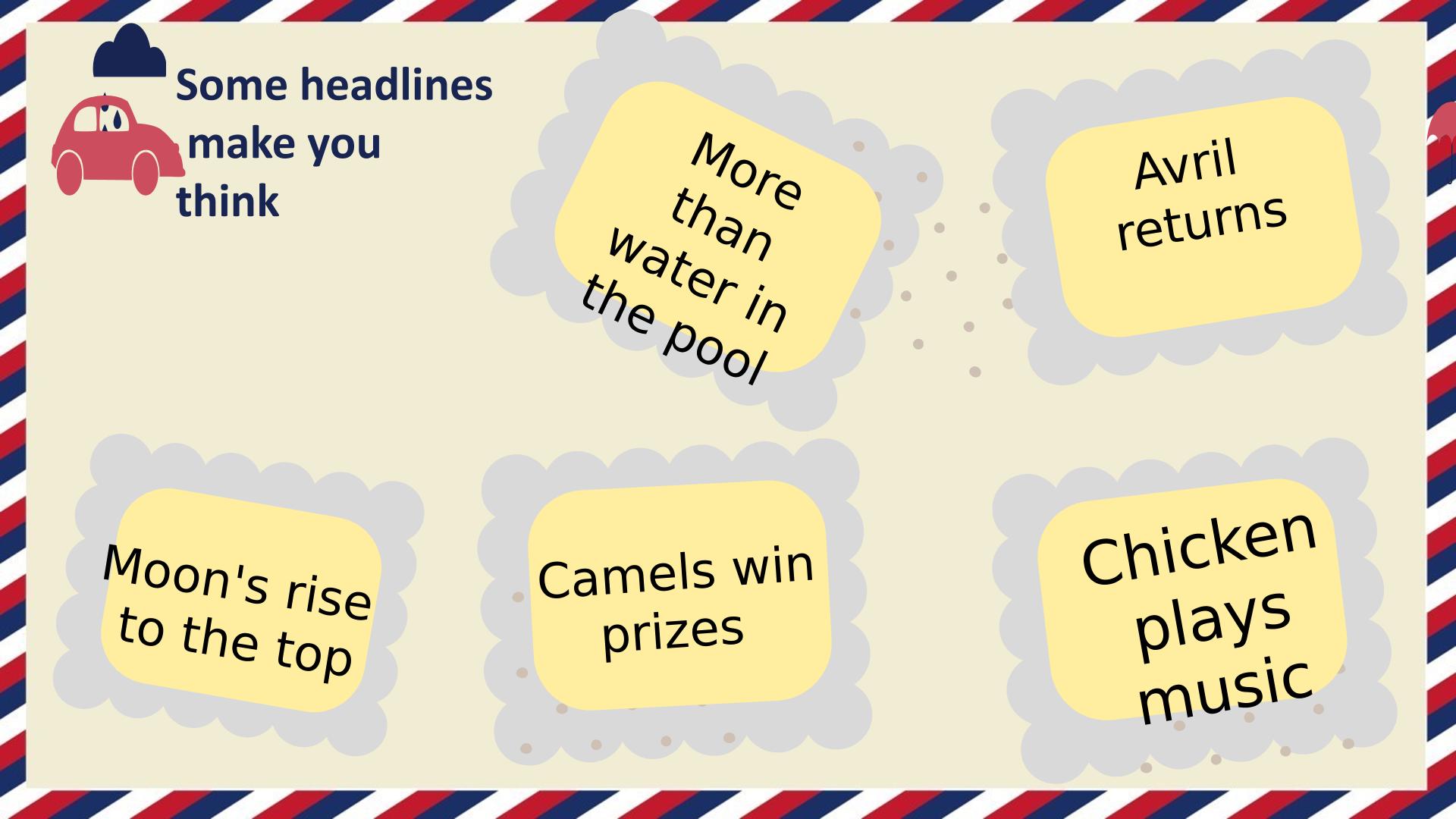 Some headlines make you think

More than water in the pool

Avril returns

Moon's rise to the top

Camels win prizes

Chicken plays music